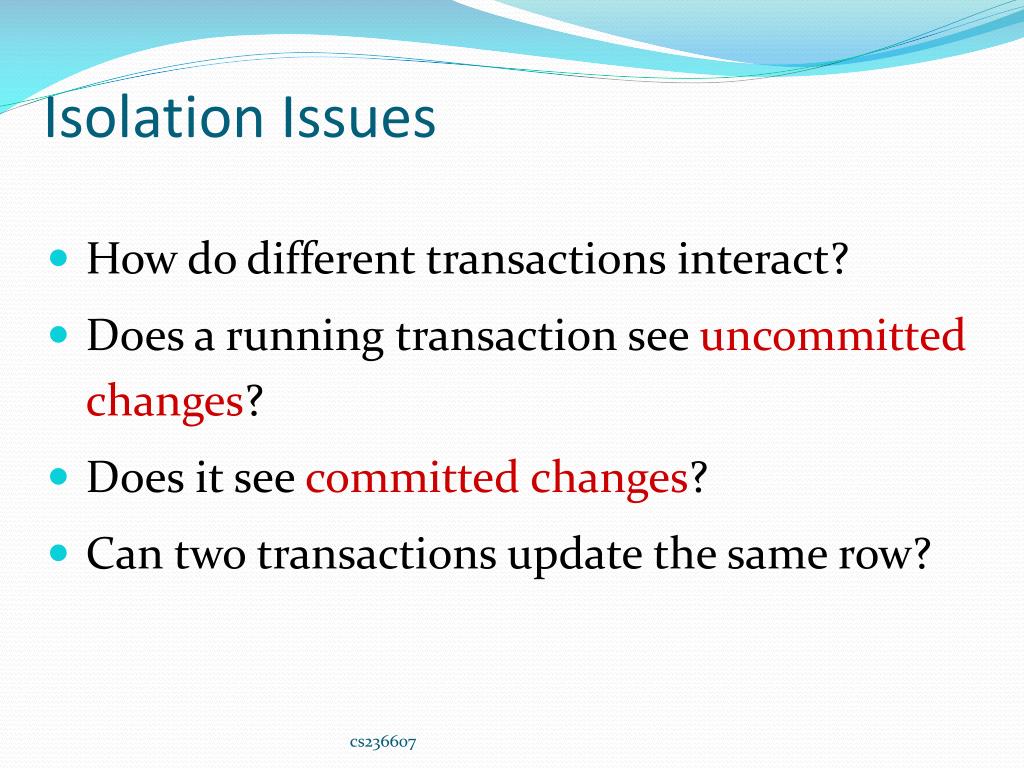 Isolation Issues

- How do different transactions interact?
- Does a running transaction see uncommitted changes?
- Does it see committed changes?
- Can two transactions update the same row?

cs236607